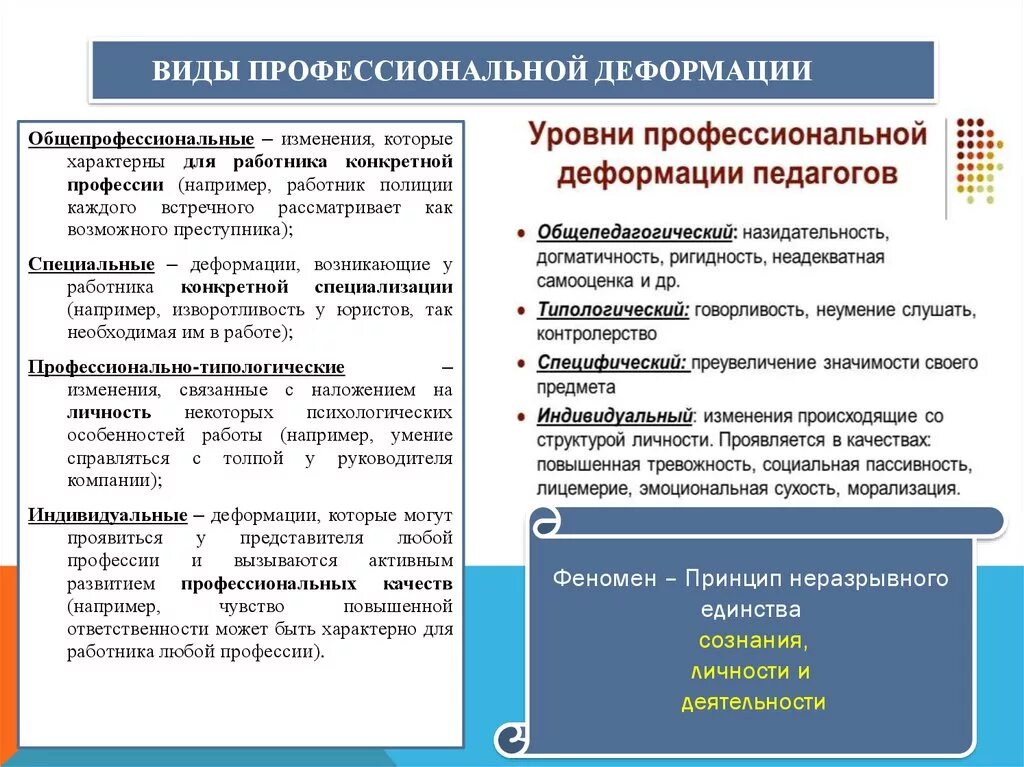 ВИДЫ ПРОФЕССИОНАЛЬНОЙ ДЕФОРМАЦИИ

Общепрофессиональные – изменения, которые характерны для работника конкретной профессии (например, работник полиции каждого встречного рассматривает как возможного преступника);

Специальные – деформации, возникающие у работника конкретной специализации (например, изворотливость у юристов, так необходимая им в работе);

Профессионально-типологические – изменения, связанные с наложением на личность некоторых психологических особенностей работы (например, умение справляться с толпой у руководителя компании);

Индивидуальные – деформации, которые могут проявиться у представителя любой профессии и вызываются активным развитием профессиональных качеств (например, чувство повышенной ответственности может быть характерно для работника любой профессии).

Уровни профессиональной деформации педагогов

• Общепедагогический: назидательность, догматичность, ригидность, неадекватная самооценка и др.
• Типологический: говорливость, неумение слушать, контролерство
• Специфический: преувеличение значимости своего предмета
• Индивидуальный: изменения происходящие со структурой личности. Проявляется в качествах: повышенная тревожность, социальная пассивность, лицемерие, эмоциональная сухость, морализация.

Феномен – Принцип неразрывного единства
сознания,
личности и
деятельности